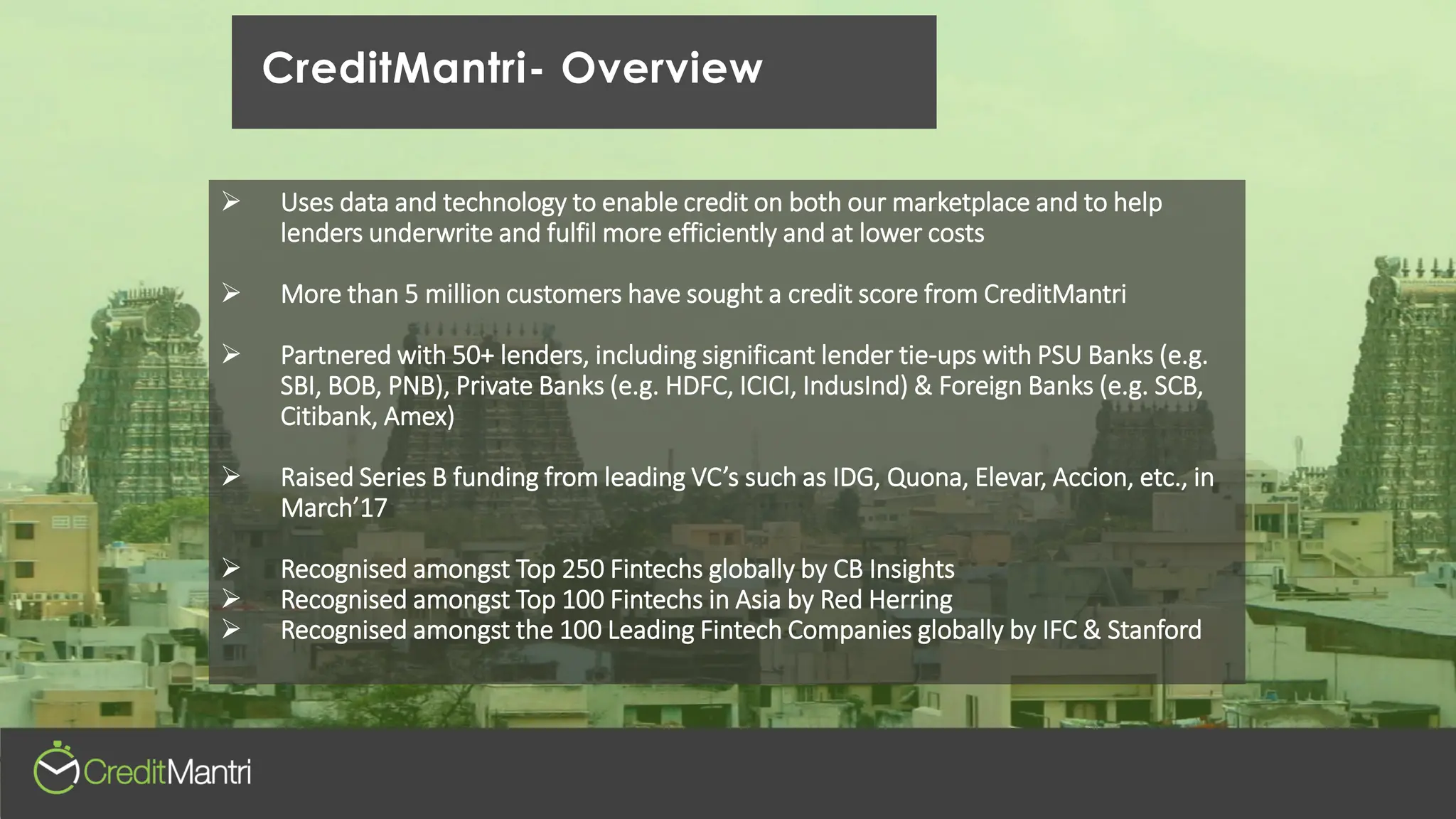 CreditMantri- Overview

➢ Uses data and technology to enable credit on both our marketplace and to help lenders underwrite and fulfil more efficiently and at lower costs

➢ More than 5 million customers have sought a credit score from CreditMantri

➢ Partnered with 50+ lenders, including significant lender tie-ups with PSU Banks (e.g. SBI, BOB, PNB), Private Banks (e.g. HDFC, ICICI, IndusInd) & Foreign Banks (e.g. SCB, Citibank, Amex)

➢ Raised Series B funding from leading VC's such as IDG, Quona, Elevar, Accion, etc., in March'17

➢ Recognised amongst Top 250 Fintechs globally by CB Insights
➢ Recognised amongst Top 100 Fintechs in Asia by Red Herring
➢ Recognised amongst the 100 Leading Fintech Companies globally by IFC & Stanford

CreditMantri